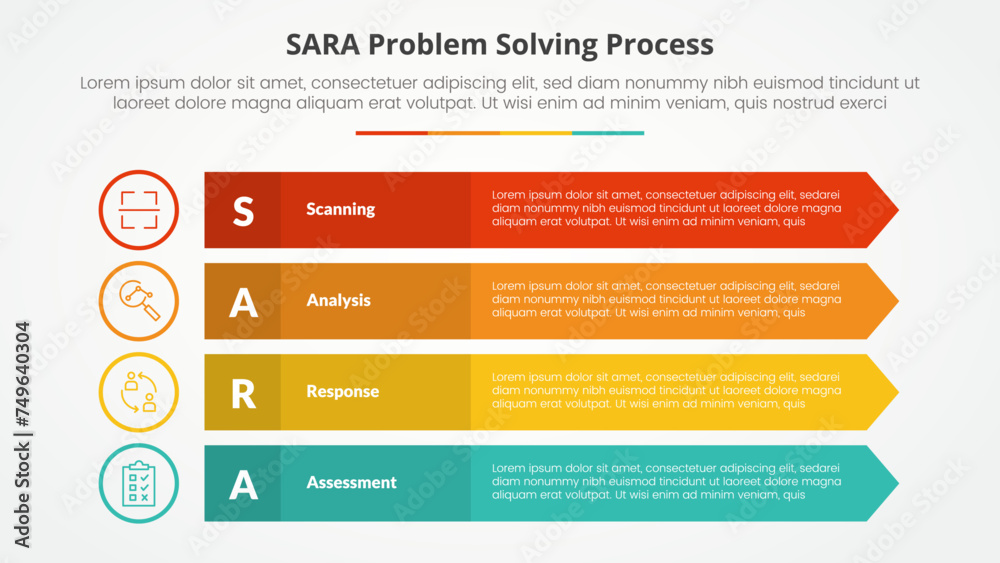 SARA Problem Solving Process

Lorem ipsum dolor sit amet, consectetuer adipiscing elit, sed diam nonummy nibh euismod tincidunt ut laoreet dolore magna aliquam erat volutpat. Ut wisi enim ad minim veniam, quis nostrud exerci

S Scanning Lorem ipsum dolor sit amet, consectetuer adipiscing elit, sedarei diam nonummy nibh euismod tincidunt ut laoreet dolore magna aliquam erat volutpat. Ut wisi enim ad minim veniam, quis

A Analysis Lorem ipsum dolor sit amet, consectetuer adipiscing elit, sedarei diam nonummy nibh euismod tincidunt ut laoreet dolore magna aliquam erat volutpat. Ut wisi enim ad minim veniam, quis

R Response Lorem ipsum dolor sit amet, consectetuer adipiscing elit, sedarei diam nonummy nibh euismod tincidunt ut laoreet dolore magna aliquam erat volutpat. Ut wisi enim ad minim veniam, quis

A Assessment Lorem ipsum dolor sit amet, consectetuer adipiscing elit, sedarei diam nonummy nibh euismod tincidunt ut laoreet dolore magna aliquam erat volutpat. Ut wisi enim ad minim veniam, quis

Adobe Stock | #749640304